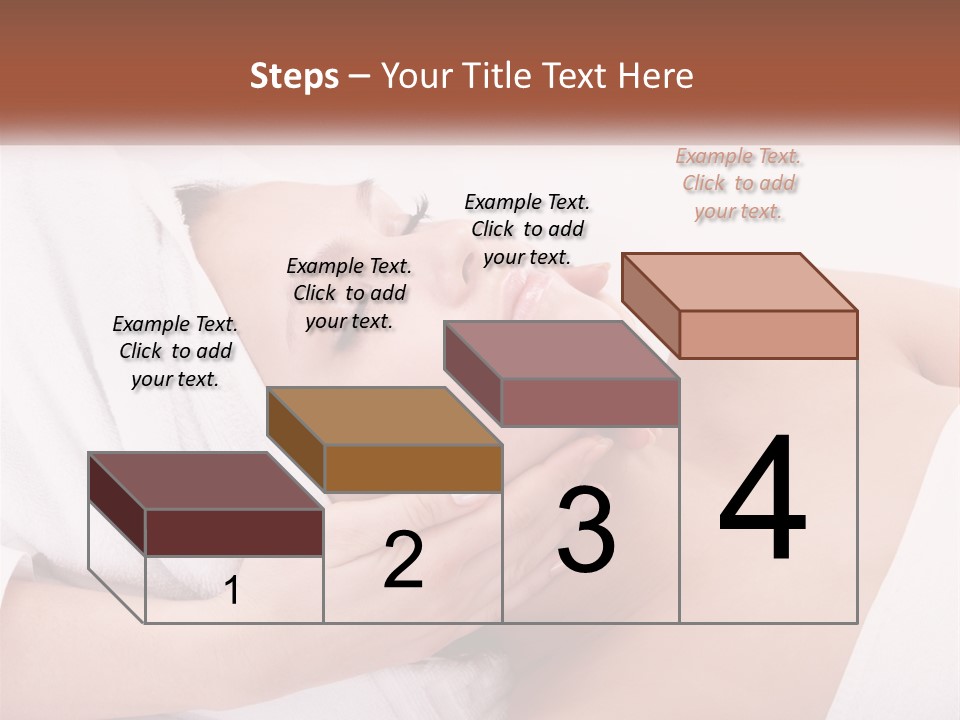 Steps – Your Title Text Here

Example Text. Click to add your text.

Example Text. Click to add your text.

Example Text. Click to add your text.

Example Text. Click to add your text.

1

2

3

4